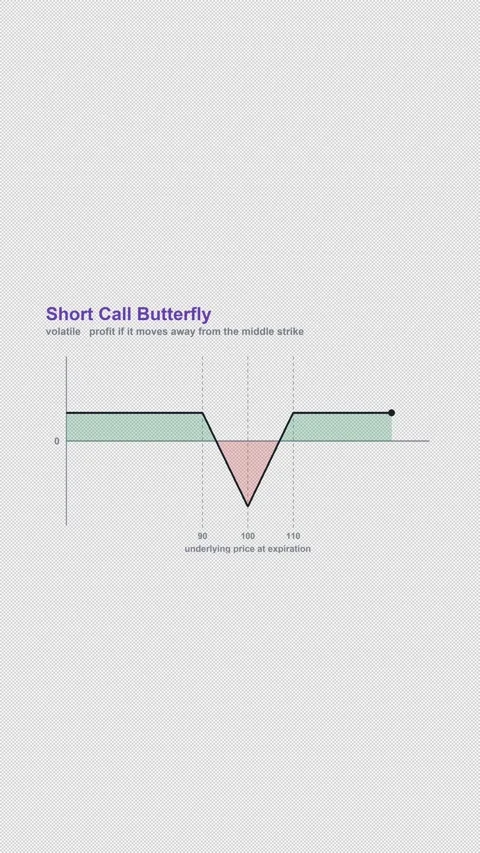 Short Call Butterfly
volatile   profit if it moves away from the middle strike

0

90 100 110
underlying price at expiration